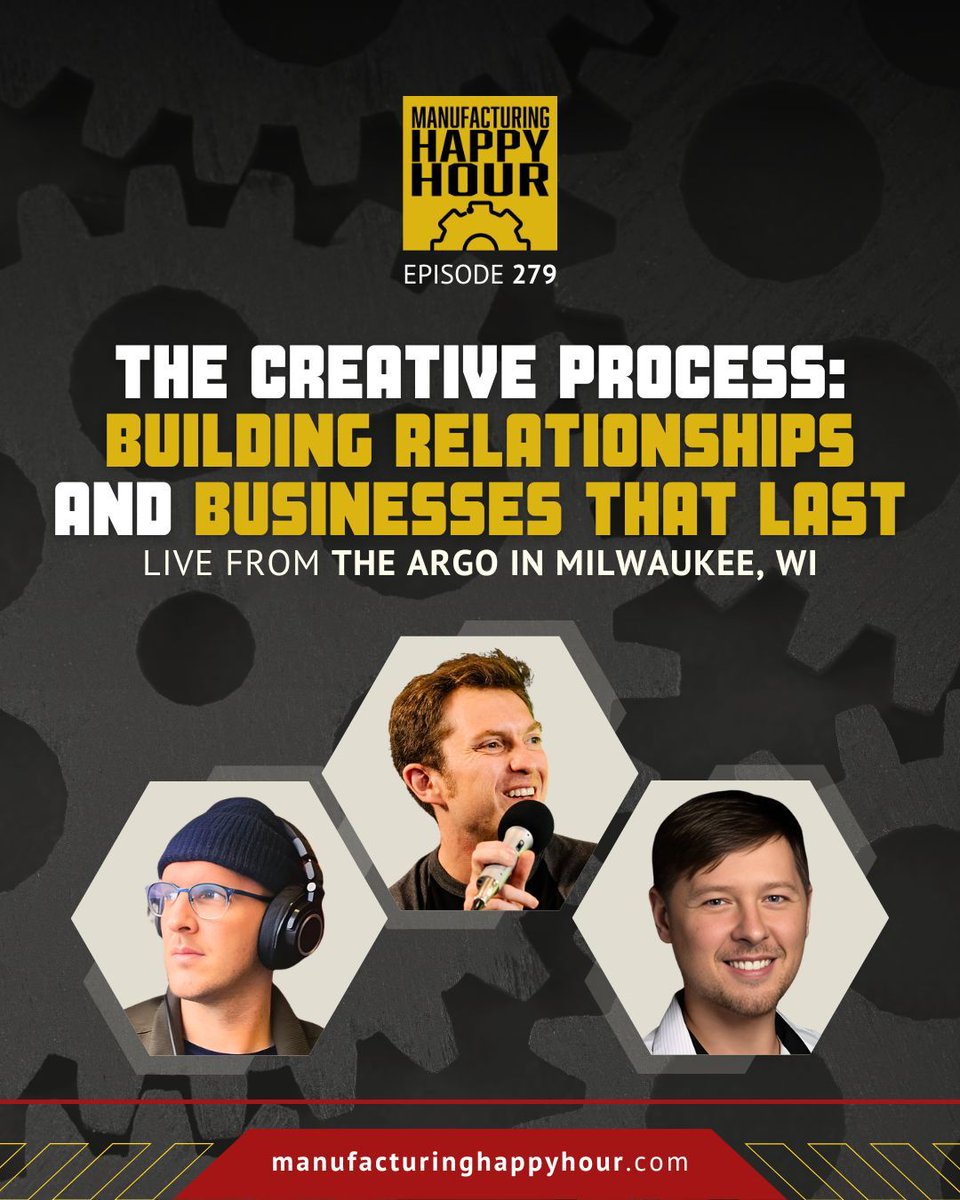 MANUFACTURING HAPPY HOUR

EPISODE 279

THE CREATIVE PROCESS: BUILDING RELATIONSHIPS AND BUSINESSES THAT LAST

LIVE FROM THE ARGO IN MILWAUKEE, WI

manufacturinghappyhour.com